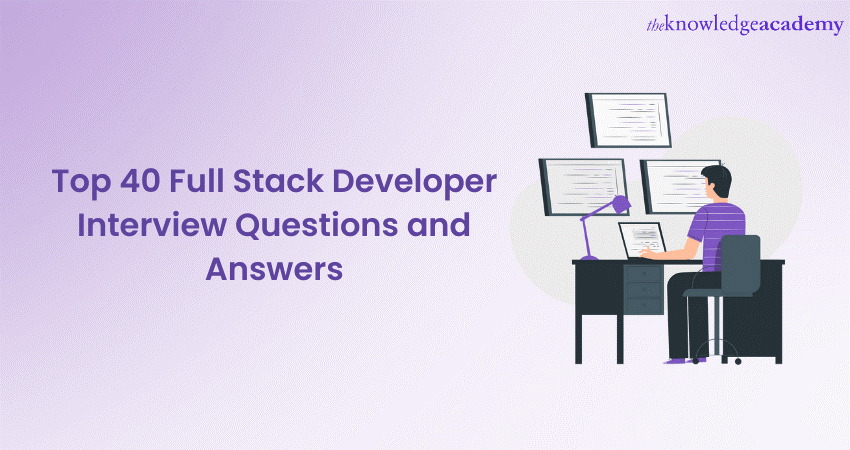 theknowledgeacademy

Top 40 Full Stack Developer Interview Questions and Answers